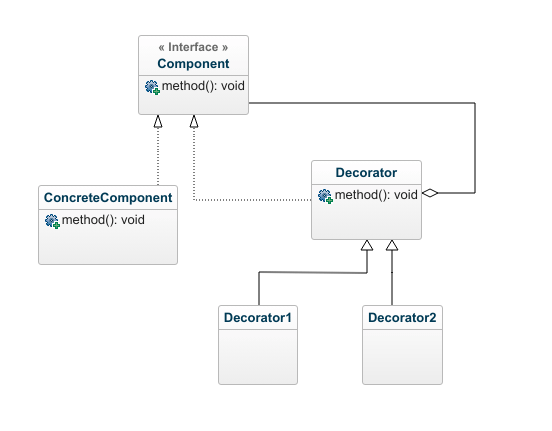 « Interface »
Component
method(): void

ConcreteComponent
method(): void

Decorator
method(): void

Decorator1

Decorator2